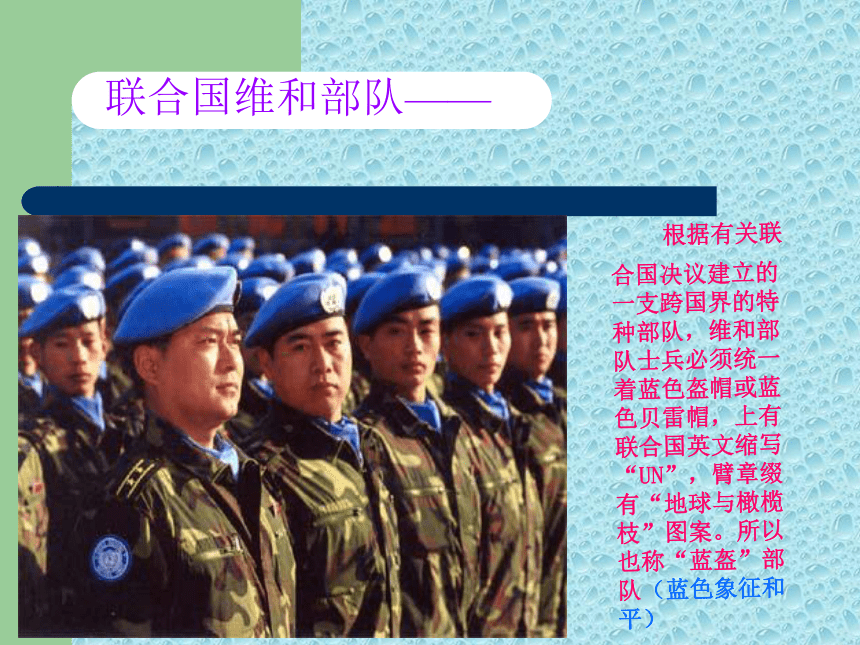 联合国维和部队——

根据有关联合国决议建立的一支跨国界的特种部队，维和部队士兵必须统一着蓝色盔帽或蓝色贝雷帽，上有联合国英文缩写“UN”，臂章缀有“地球与橄榄枝”图案。所以也称“蓝盔”部队（蓝色象征和平）